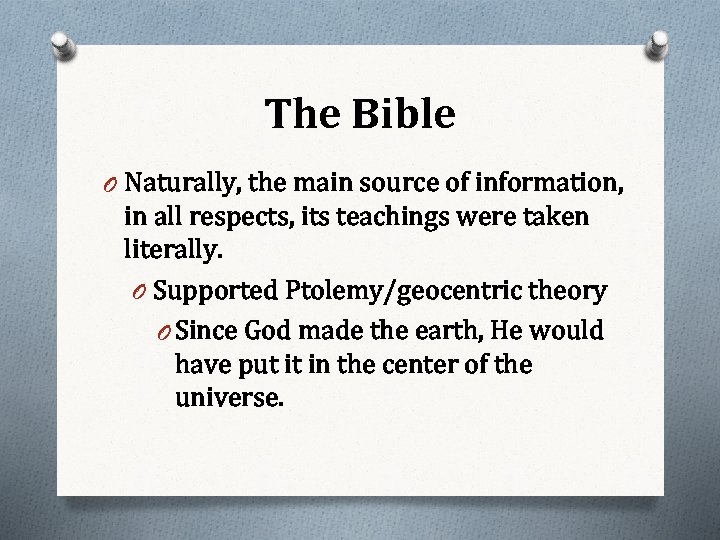 The Bible

O Naturally, the main source of information, in all respects, its teachings were taken literally.

O Supported Ptolemy/geocentric theory

O Since God made the earth, He would have put it in the center of the universe.